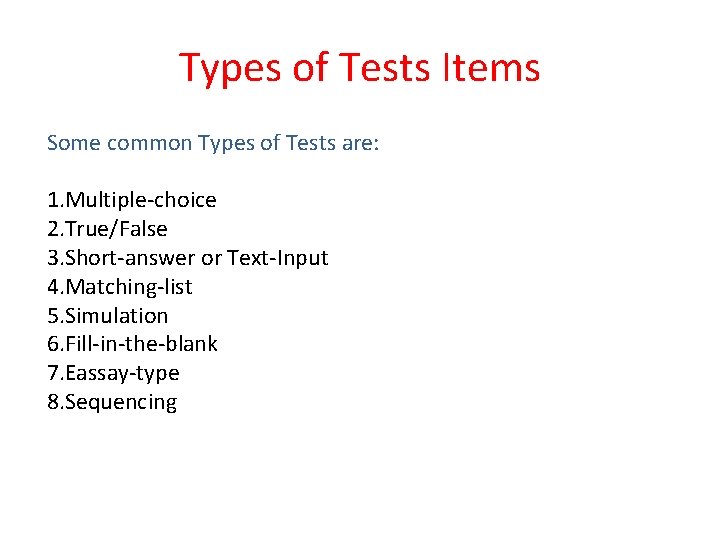 Types of Tests Items

Some common Types of Tests are:

1.Multiple-choice
2.True/False
3.Short-answer or Text-Input
4.Matching-list
5.Simulation
6.Fill-in-the-blank
7.Eassay-type
8.Sequencing